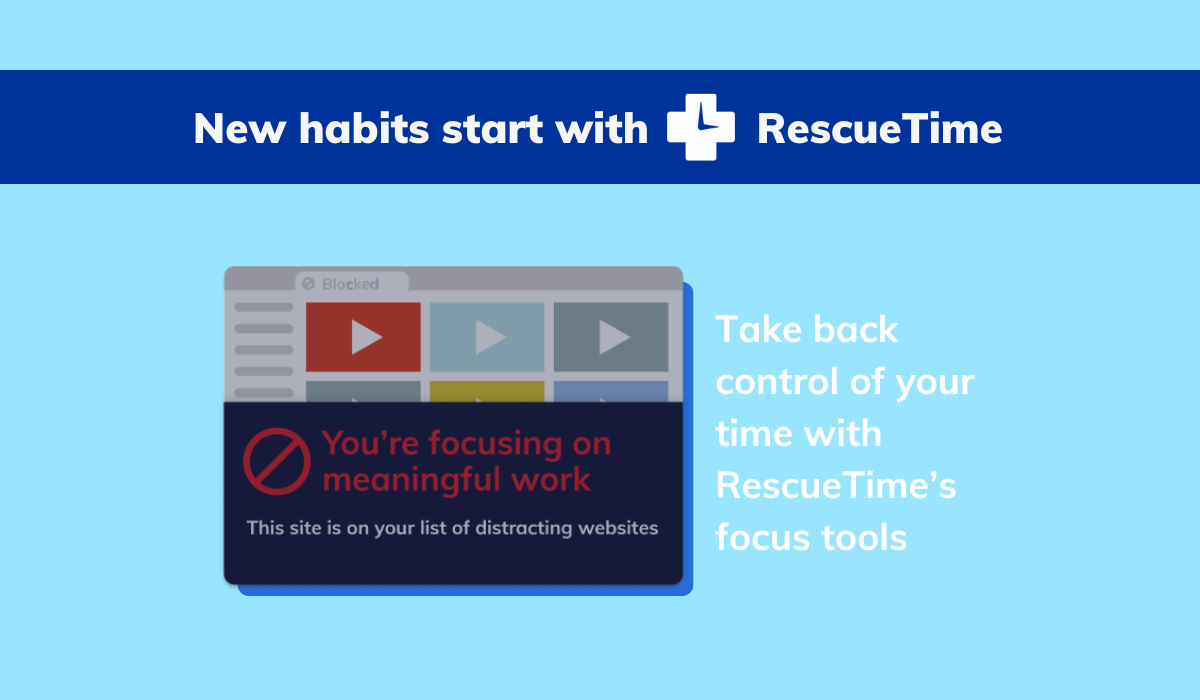 New habits start with RescueTime

Blocked

You're focusing on meaningful work

This site is on your list of distracting websites

Take back control of your time with RescueTime's focus tools